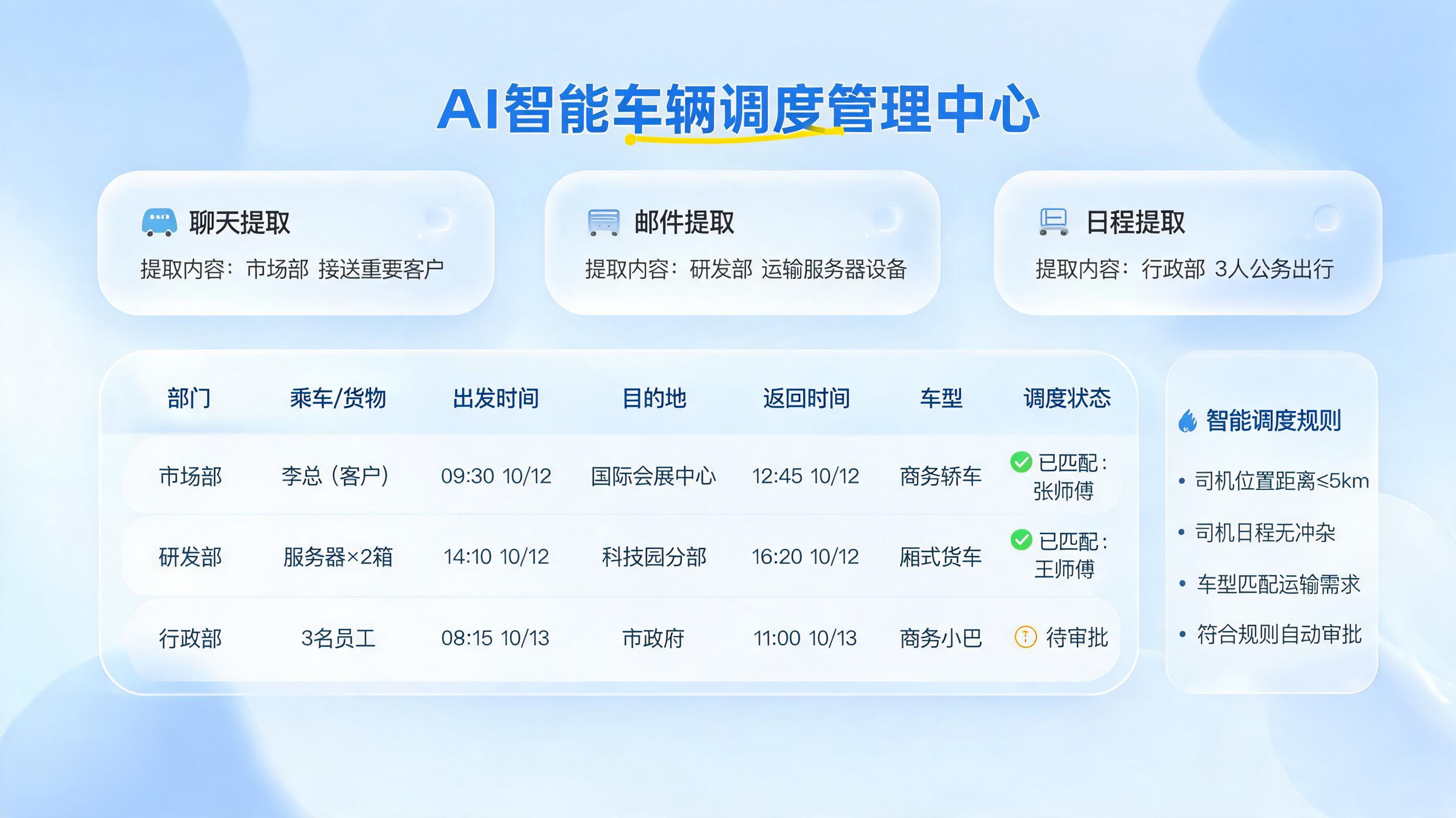 AI智能车辆调度管理中心

聊天提取
提取内容：市场部 接送重要客户

邮件提取
提取内容：研发部 运输服务器设备

日程提取
提取内容：行政部 3人公务出行

| 部门 | 乘车/货物 | 出发时间 | 目的地 | 返回时间 | 车型 | 调度状态 |
|---|---|---|---|---|---|---|
| 市场部 | 李总（客户） | 09:30 10/12 | 国际会展中心 | 12:45 10/12 | 商务轿车 | 已匹配：张师傅 |
| 研发部 | 服务器×2箱 | 14:10 10/12 | 科技园分部 | 16:20 10/12 | 厢式货车 | 已匹配：王师傅 |
| 行政部 | 3名员工 | 08:15 10/13 | 市政府 | 11:00 10/13 | 商务小巴 | 待审批 |

智能调度规则
• 司机位置距离≤5km
• 司机日程无冲杂
• 车型匹配运输需求
• 符合规则自动审批